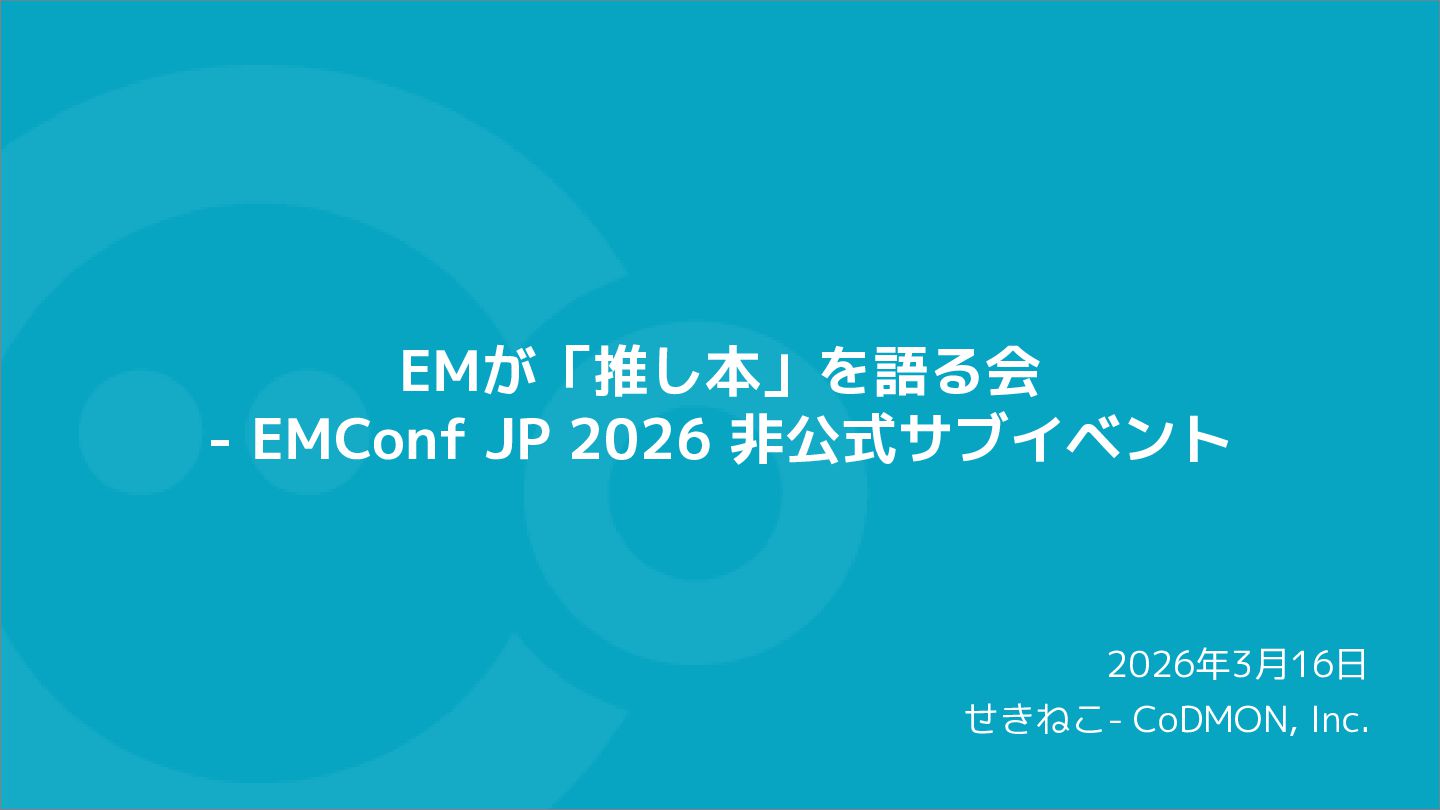 EMが「推し本」を語る会
- EMConf JP 2026 非公式サブイベント

2026年3月16日
せきねこ - CoDMON, Inc.